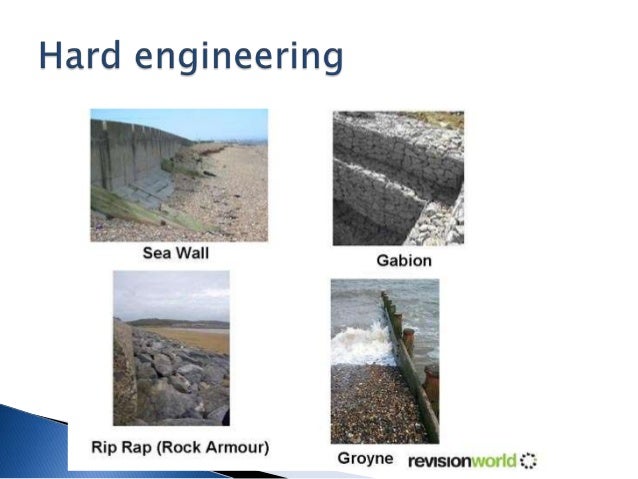 Hard engineering

Sea Wall

Gabion

Rip Rap (Rock Armour)

Groyne

revisionworld